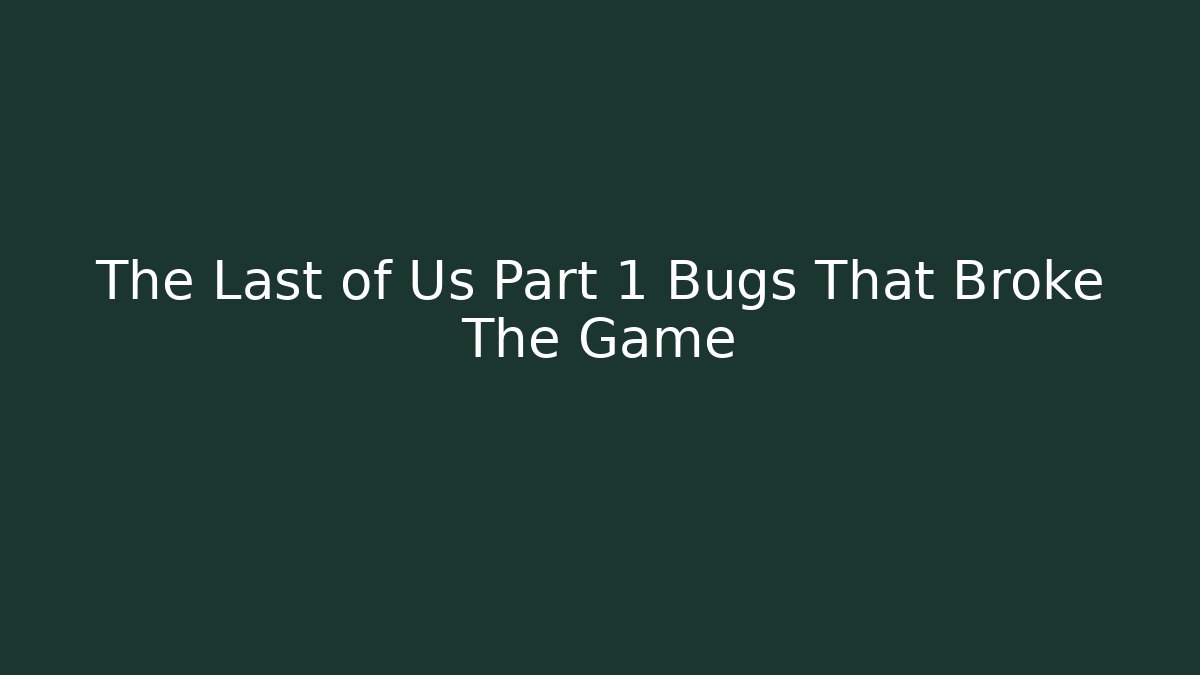 The Last of Us Part 1 Bugs That Broke The Game